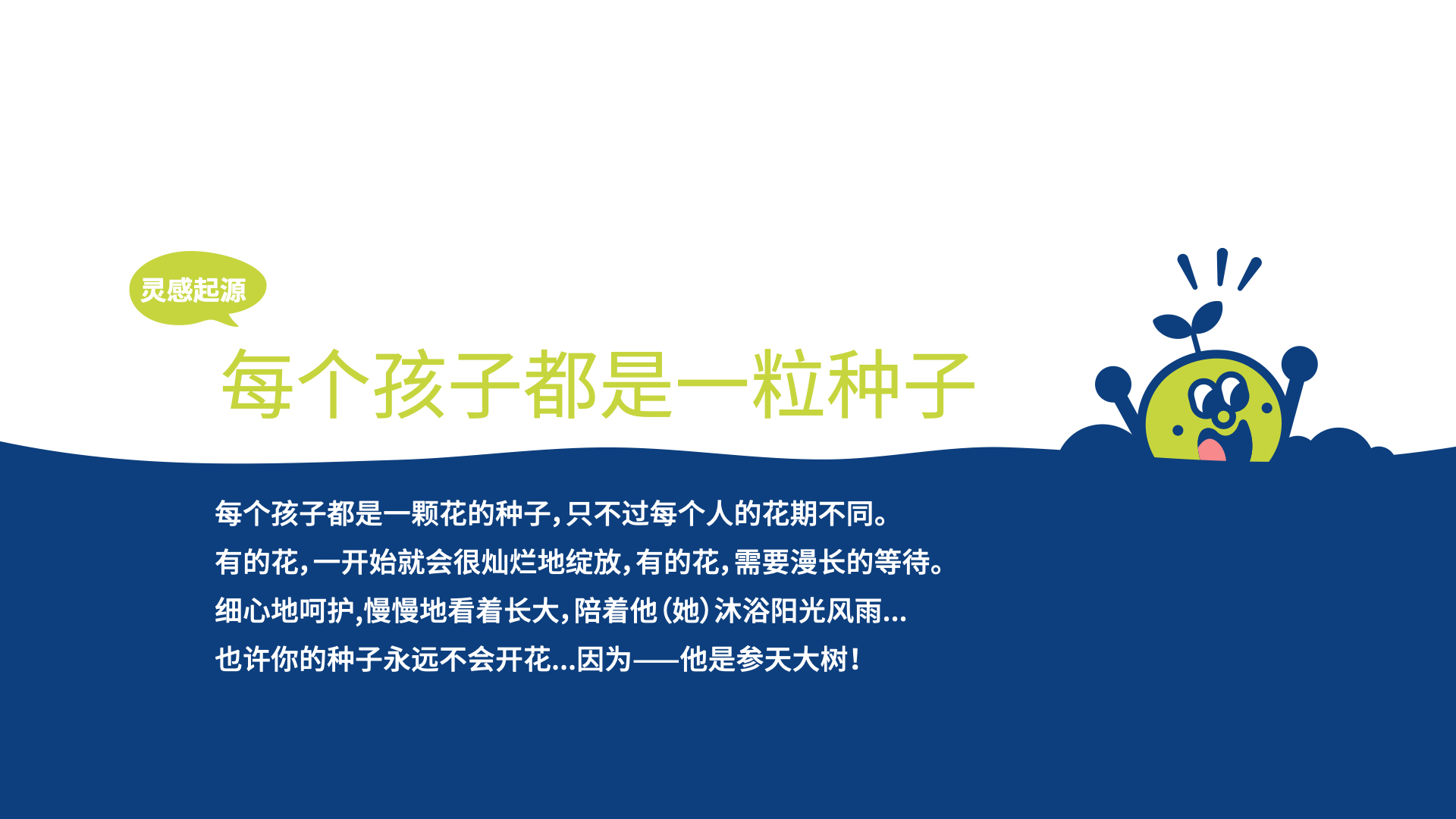 灵感起源

每个孩子都是一粒种子

每个孩子都是一颗花的种子，只不过每个人的花期不同。
有的花，一开始就会很灿烂地绽放，有的花，需要漫长的等待。
细心地呵护,慢慢地看着长大，陪着他（她）沐浴阳光风雨...
也许你的种子永远不会开花...因为——他是参天大树！